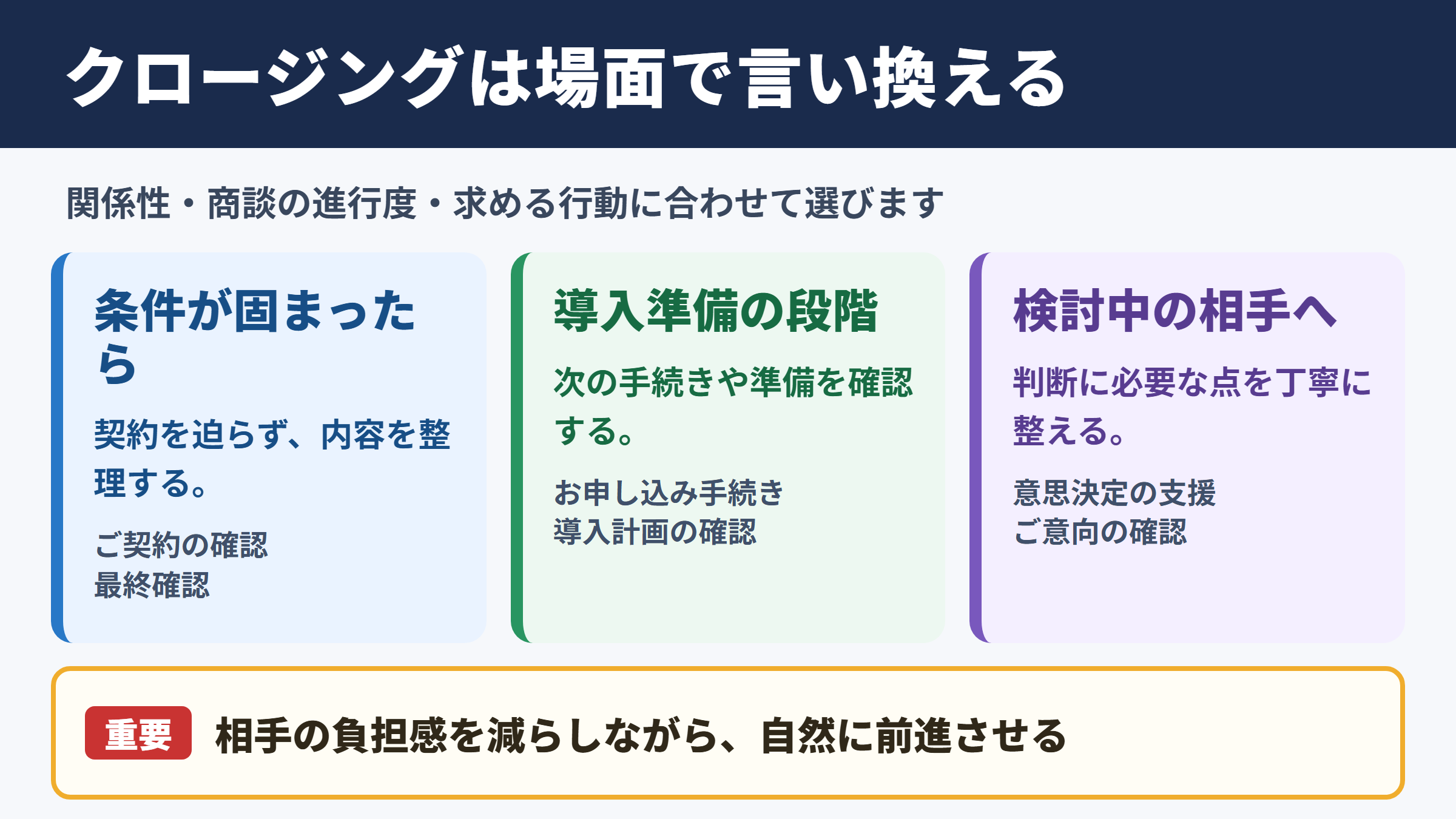 クロージングは場面で言い換える

関係性・商談の進行度・求める行動に合わせて選びます

条件が固まったら

契約を迫らず、内容を整理する。

ご契約の確認
最終確認

導入準備の段階

次の手続きや準備を確認する。

お申し込み手続き
導入計画の確認

検討中の相手へ

判断に必要な点を丁寧に整える。

意思決定の支援
ご意向の確認

重要 相手の負担感を減らしながら、自然に前進させる